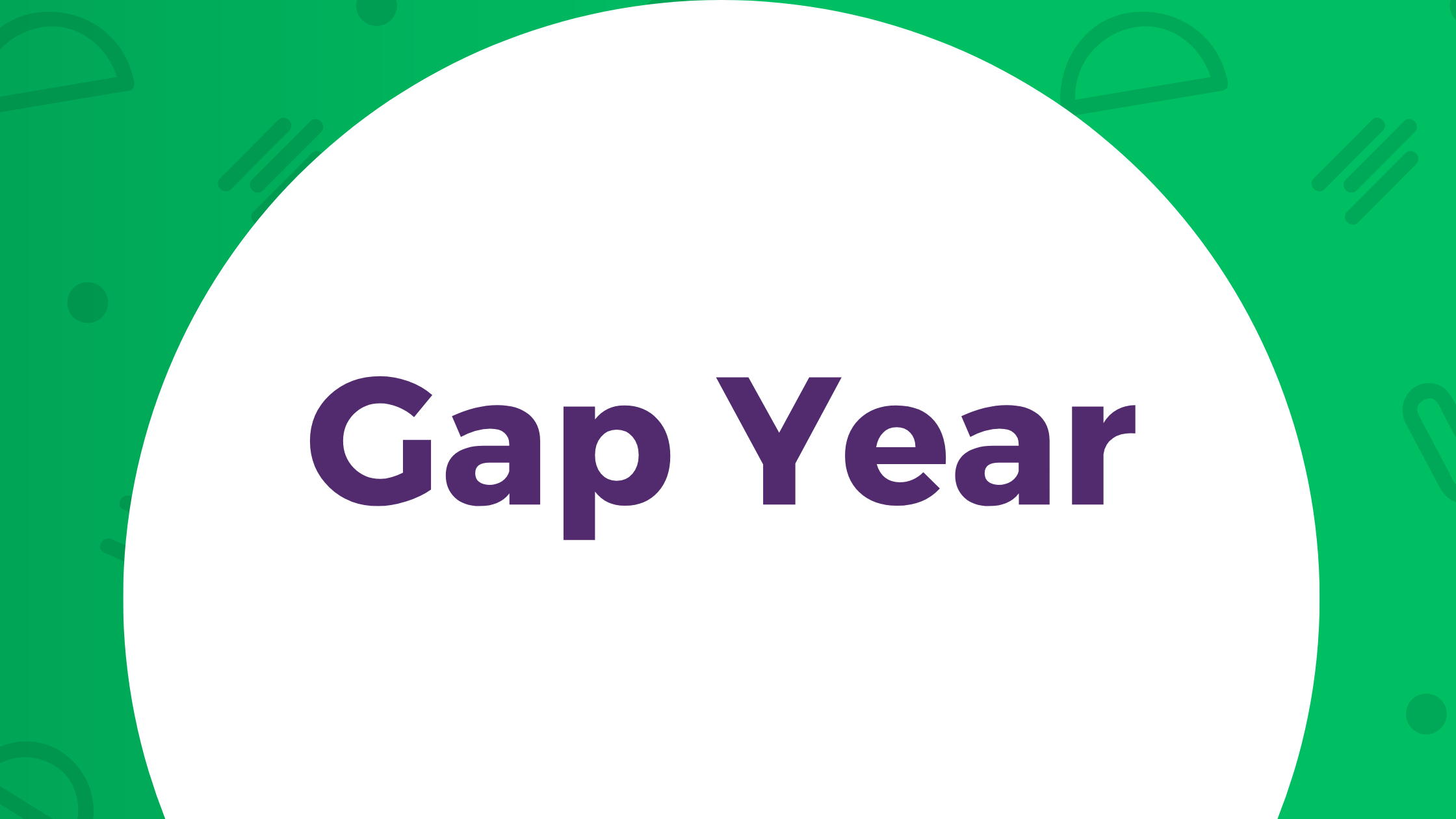 Gap Year